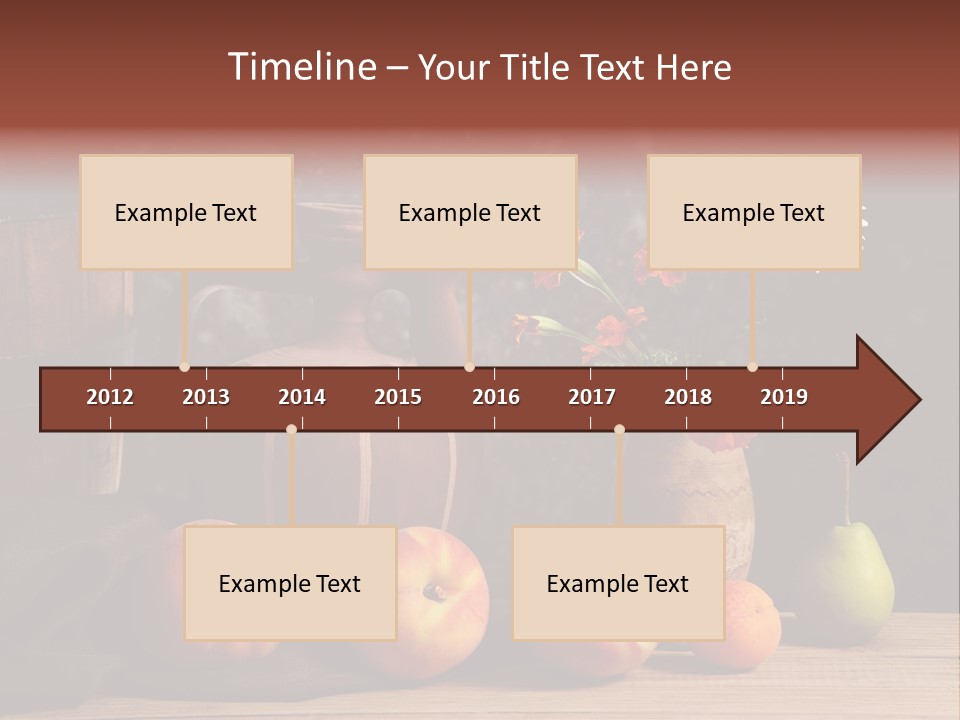 Timeline – Your Title Text Here

Example Text

Example Text

Example Text

2012 2013 2014 2015 2016 2017 2018 2019

Example Text

Example Text